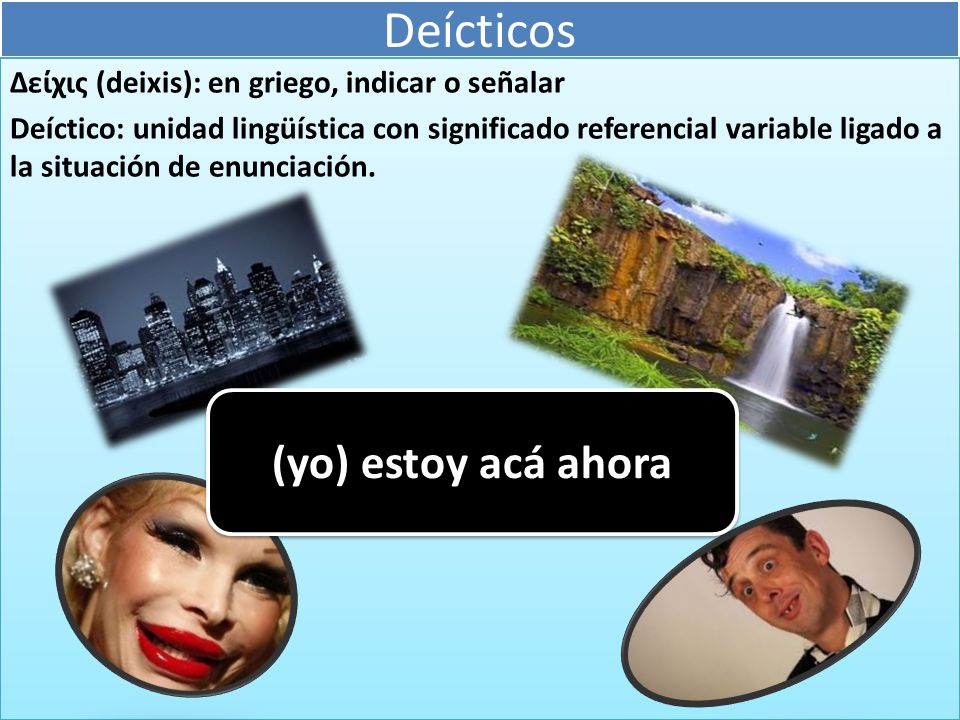 Deícticos

Δείχις (deixis): en griego, indicar o señalar

Deíctico: unidad lingüística con significado referencial variable ligado a la situación de enunciación.

(yo) estoy acá ahora